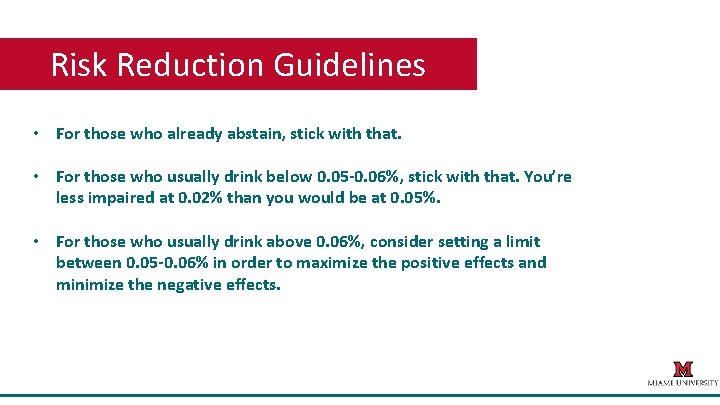 Risk Reduction Guidelines

• For those who already abstain, stick with that.

• For those who usually drink below 0.05-0.06%, stick with that. You're less impaired at 0.02% than you would be at 0.05%.

• For those who usually drink above 0.06%, consider setting a limit between 0.05-0.06% in order to maximize the positive effects and minimize the negative effects.

M
MIAMI UNIVERSITY